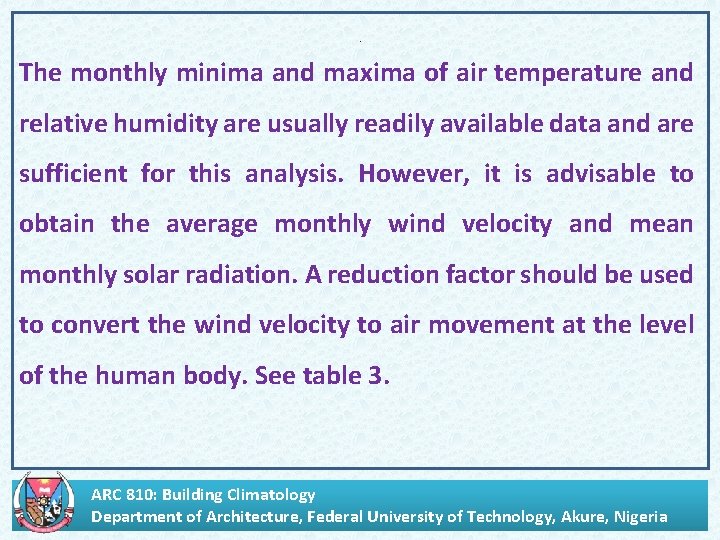 The monthly minima and maxima of air temperature and relative humidity are usually readily available data and are sufficient for this analysis. However, it is advisable to obtain the average monthly wind velocity and mean monthly solar radiation. A reduction factor should be used to convert the wind velocity to air movement at the level of the human body. See table 3.

ARC 810: Building Climatology
Department of Architecture, Federal University of Technology, Akure, Nigeria